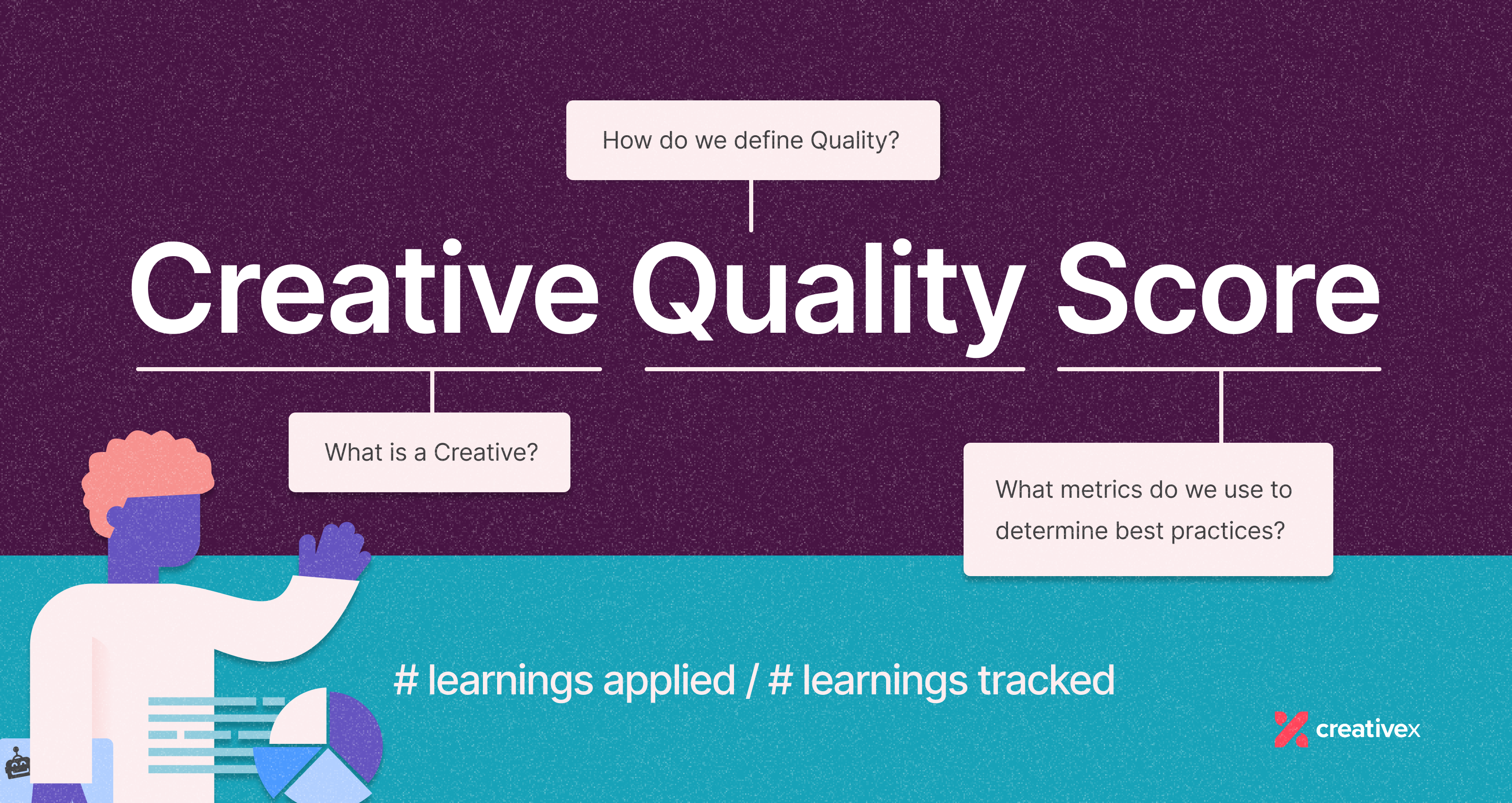 How do we define Quality?

Creative Quality Score

What is a Creative?

What metrics do we use to determine best practices?

# learnings applied / # learnings tracked

creativex